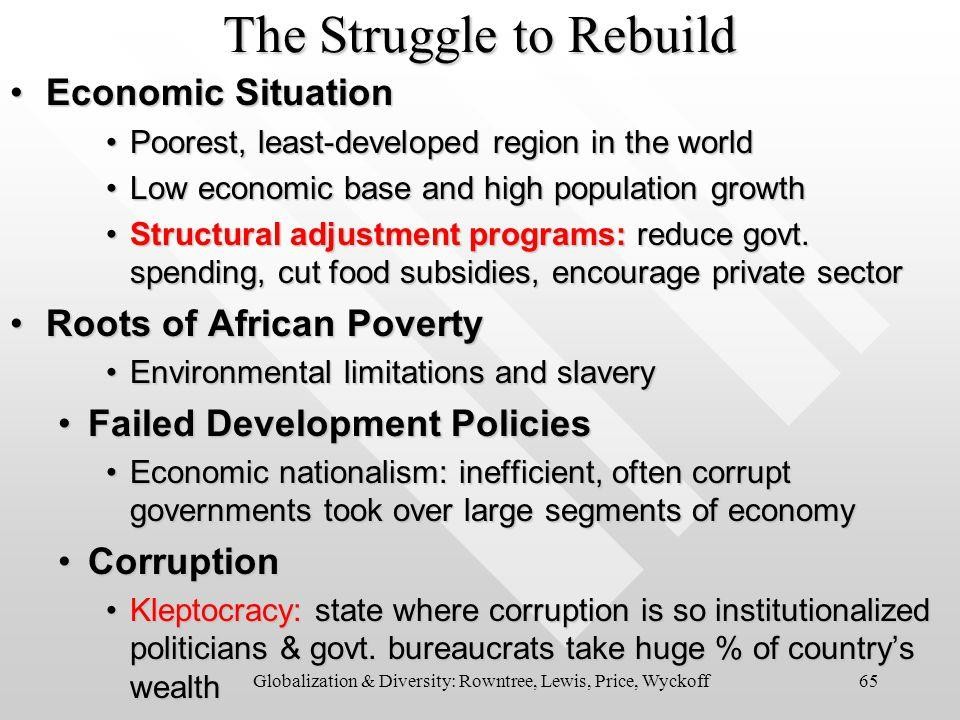 The Struggle to Rebuild

• Economic Situation
  • Poorest, least-developed region in the world
  • Low economic base and high population growth
  • Structural adjustment programs: reduce govt. spending, cut food subsidies, encourage private sector

• Roots of African Poverty
  • Environmental limitations and slavery

• Failed Development Policies
  • Economic nationalism: inefficient, often corrupt governments took over large segments of economy

• Corruption
  • Kleptocracy: state where corruption is so institutionalized politicians & govt. bureaucrats take huge % of country's wealth

Globalization & Diversity: Rowntree, Lewis, Price, Wyckoff

65